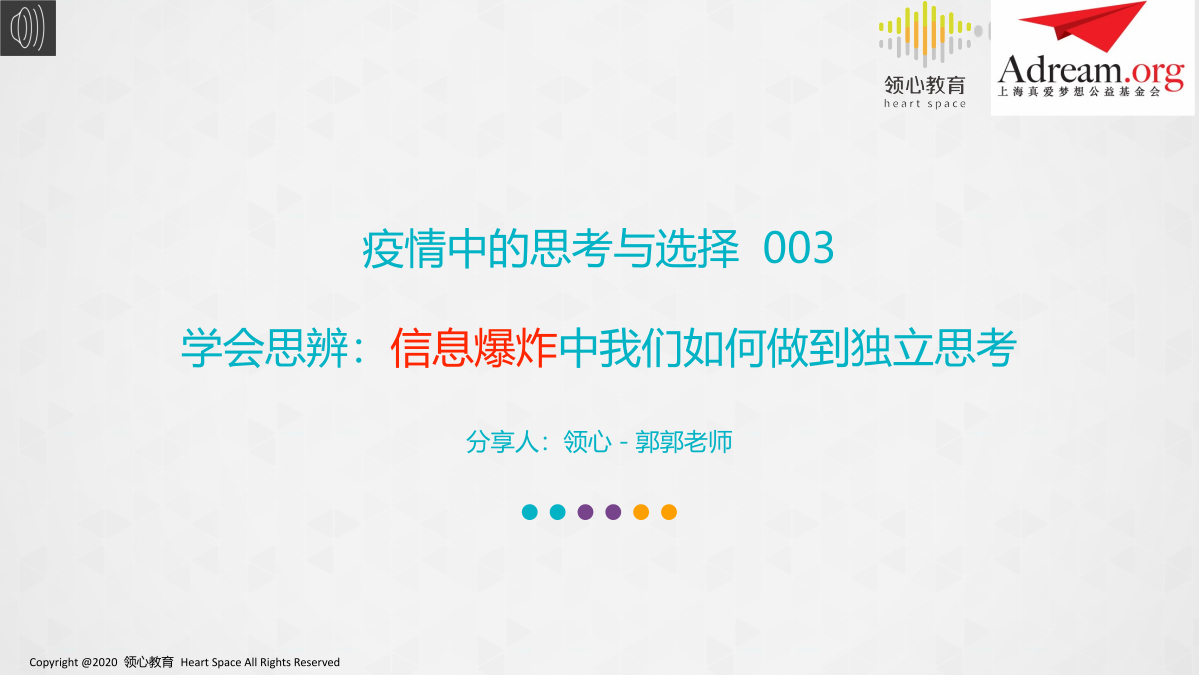 领心教育
heart space

Adream.org
上海真爱梦想公益基金会

疫情中的思考与选择 003

学会思辨：信息爆炸中我们如何做到独立思考

分享人：领心 - 郭郭老师

Copyright @2020 领心教育 Heart Space All Rights Reserved